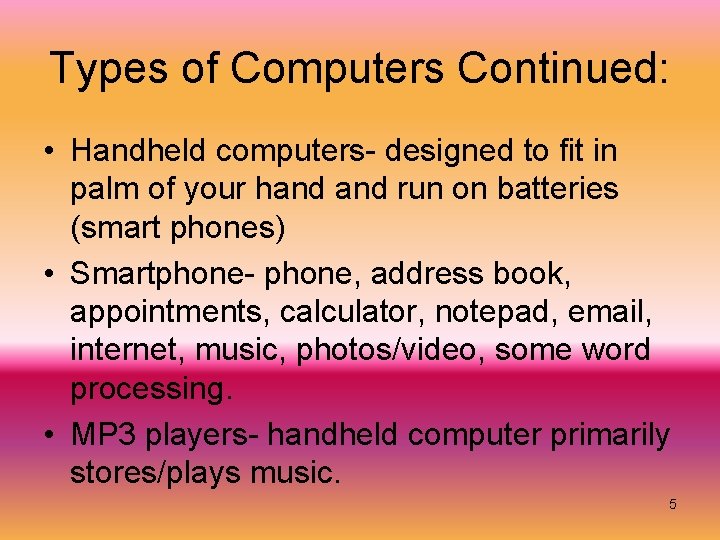 Types of Computers Continued:

• Handheld computers- designed to fit in palm of your hand and run on batteries (smart phones)

• Smartphone- phone, address book, appointments, calculator, notepad, email, internet, music, photos/video, some word processing.

• MP3 players- handheld computer primarily stores/plays music.

5